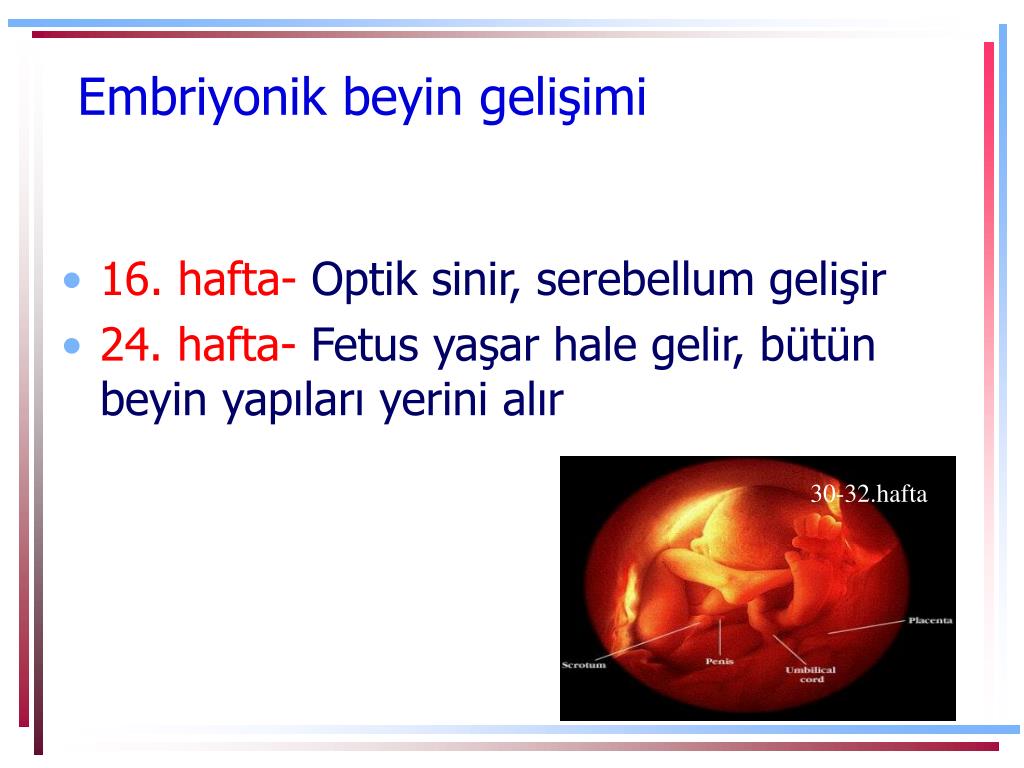 Embriyonik beyin gelişimi

• 16. hafta- Optik sinir, serebellum gelişir
• 24. hafta- Fetus yaşar hale gelir, bütün beyin yapıları yerini alır

30-32.hafta

Placenta

Scrotum

Penis

Umbilical cord